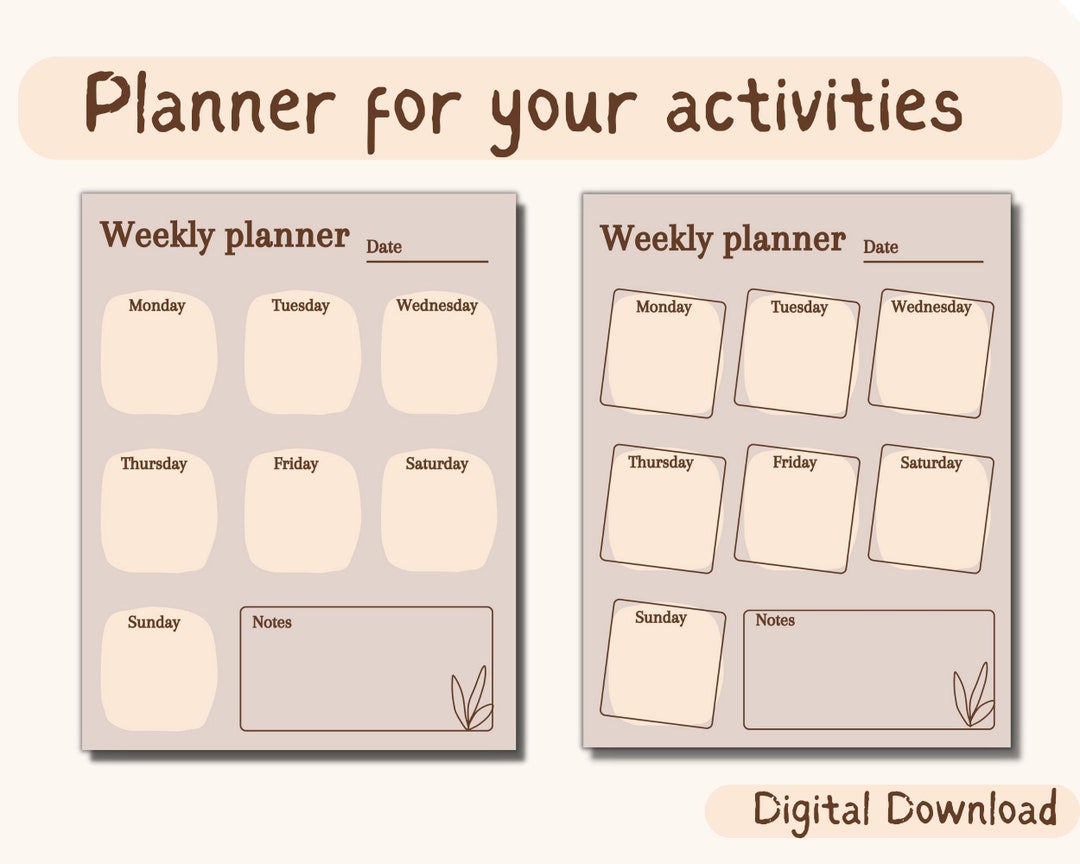 Planner for your activities

Weekly planner Date

Monday Tuesday Wednesday

Thursday Friday Saturday

Sunday Notes

Weekly planner Date

Monday Tuesday Wednesday

Thursday Friday Saturday

Sunday Notes

Digital Download